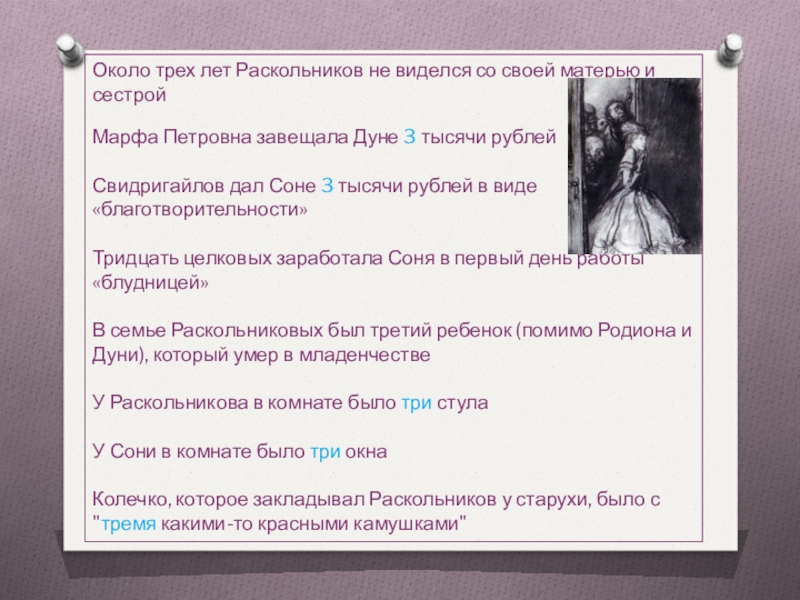 Около трех лет Раскольников не виделся со своей матерью и сестрой

Марфа Петровна завещала Дуне 3 тысячи рублей

Свидригайлов дал Соне 3 тысячи рублей в виде «благотворительности»

Тридцать целковых заработала Соня в первый день работы «блудницей»

В семье Раскольниковых был третий ребенок (помимо Родиона и Дуни), который умер в младенчестве

У Раскольникова в комнате было три стула

У Сони в комнате было три окна

Колечко, которое закладывал Раскольников у старухи, было с "тремя какими-то красными камушками"